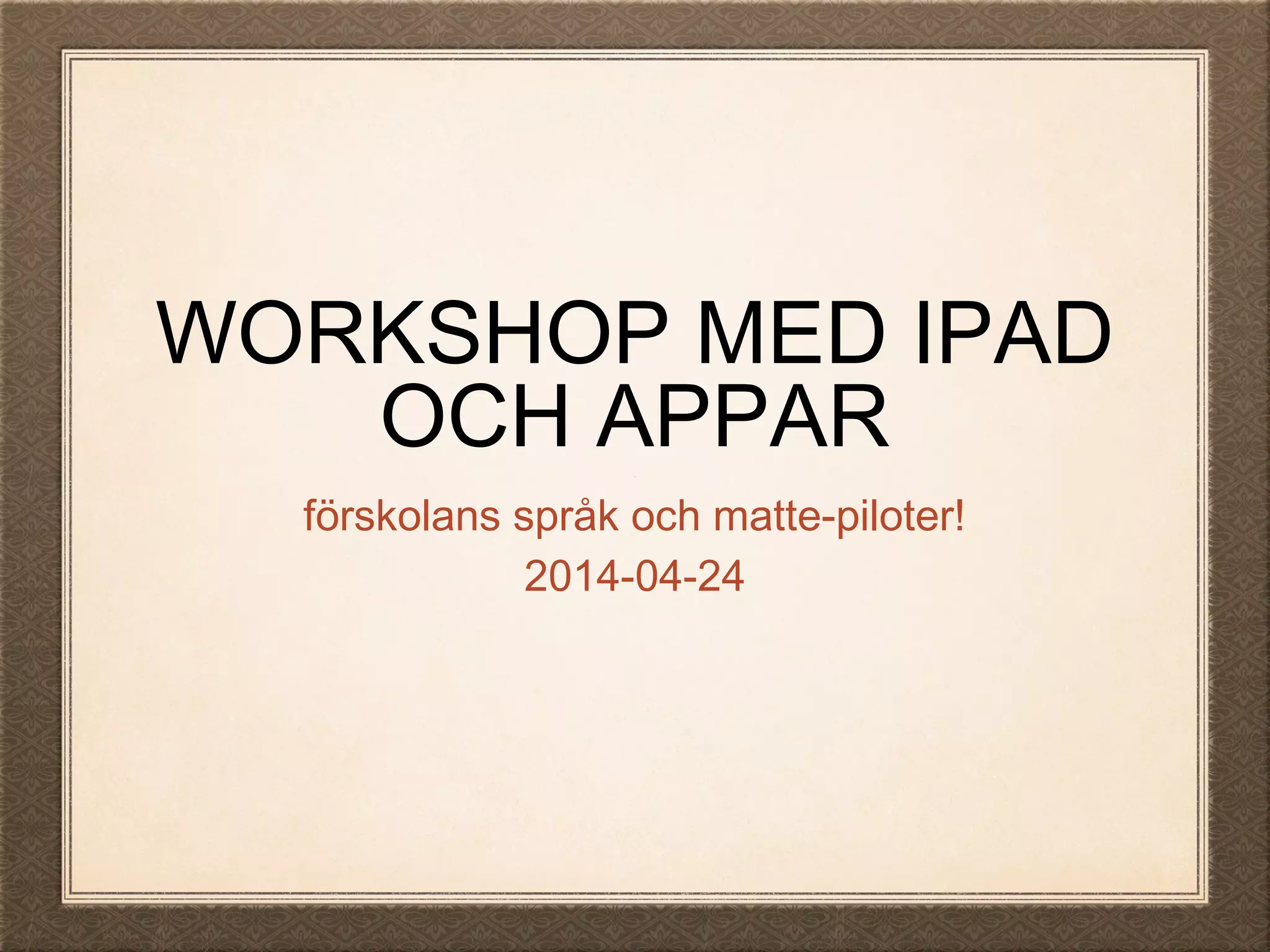 WORKSHOP MED IPAD OCH APPAR

förskolans språk och matte-piloter!

2014-04-24